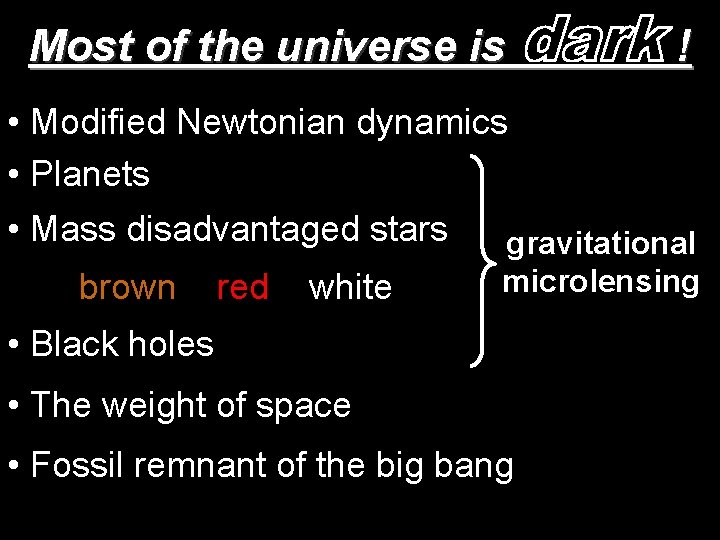 Most of the universe is dark !

• Modified Newtonian dynamics

• Planets

• Mass disadvantaged stars

brown red white

• Black holes

gravitational microlensing

• The weight of space

• Fossil remnant of the big bang